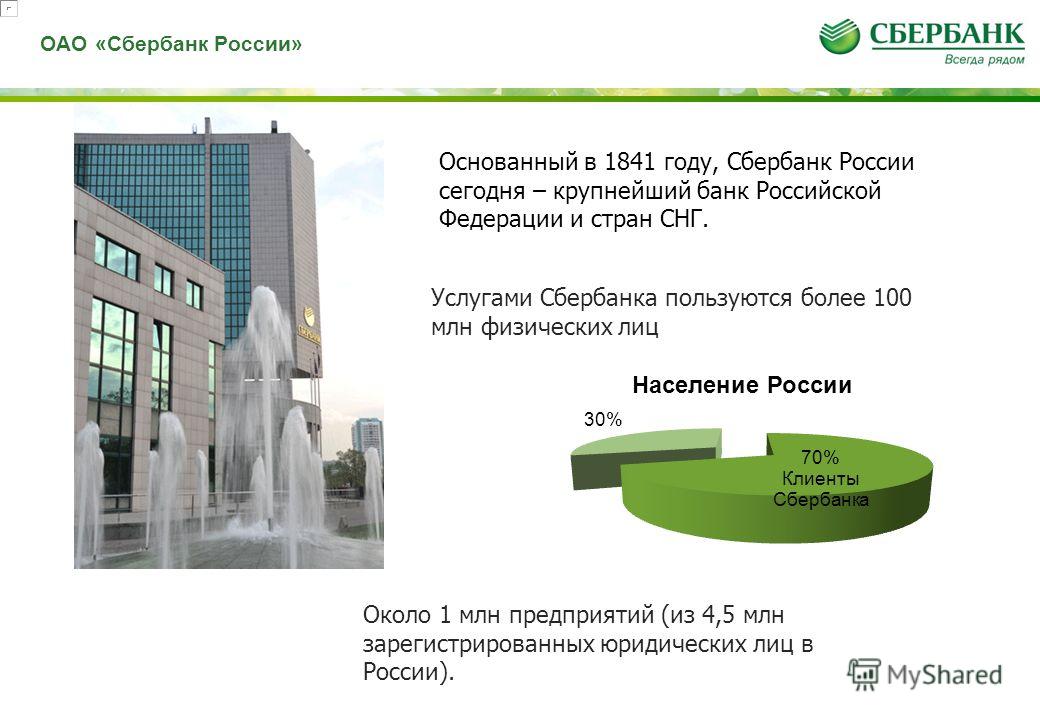 ОАО «Сбербанк России»

СБЕРБАНК
Всегда рядом

Основанный в 1841 году, Сбербанк России сегодня – крупнейший банк Российской Федерации и стран СНГ.

Услугами Сбербанка пользуются более 100 млн физических лиц

Население России

30%

70%
Клиенты
Сбербанка

Около 1 млн предприятий (из 4,5 млн зарегистрированных юридических лиц в России).

MyShared